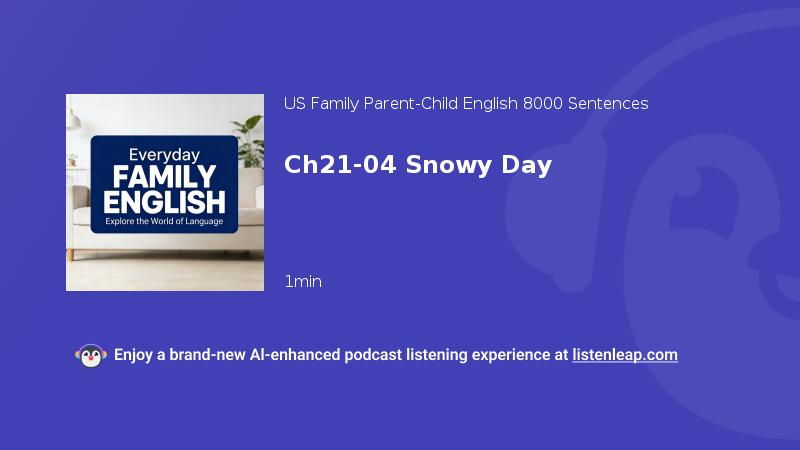 Everyday
FAMILY
ENGLISH
Explore the World of Language

US Family Parent-Child English 8000 Sentences

Ch21-04 Snowy Day

1min

Enjoy a brand-new AI-enhanced podcast listening experience at listenleap.com